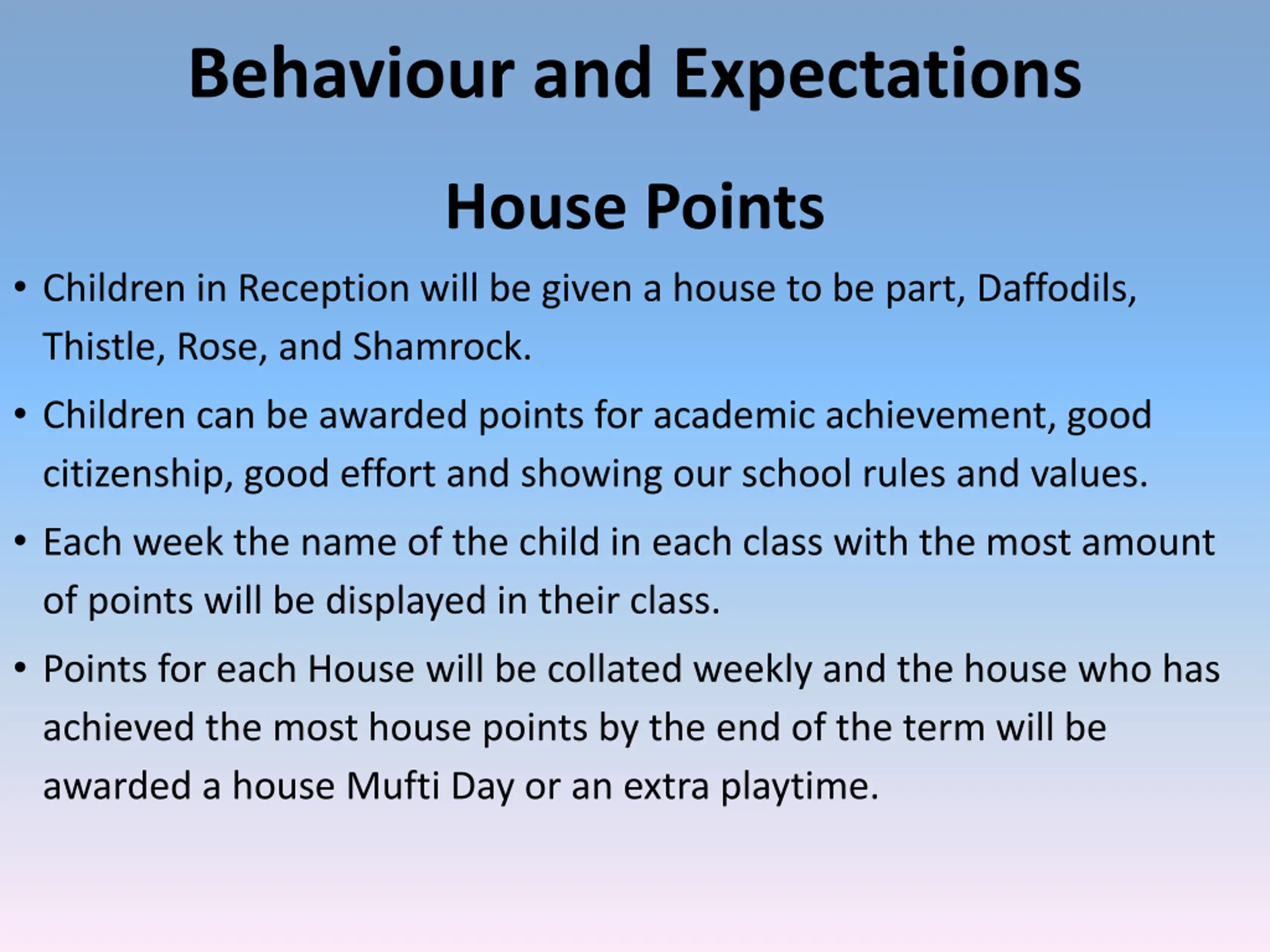 Behaviour and Expectations

House Points

• Children in Reception will be given a house to be part, Daffodils, Thistle, Rose, and Shamrock.

• Children can be awarded points for academic achievement, good citizenship, good effort and showing our school rules and values.

• Each week the name of the child in each class with the most amount of points will be displayed in their class.

• Points for each House will be collated weekly and the house who has achieved the most house points by the end of the term will be awarded a house Mufti Day or an extra playtime.